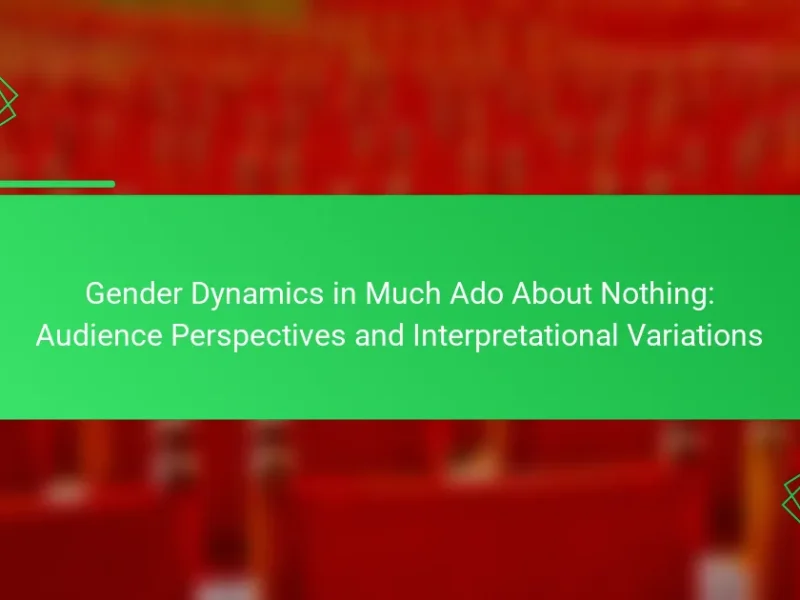 Gender Dynamics in Much Ado About Nothing: Audience Perspectives and Interpretational Variations